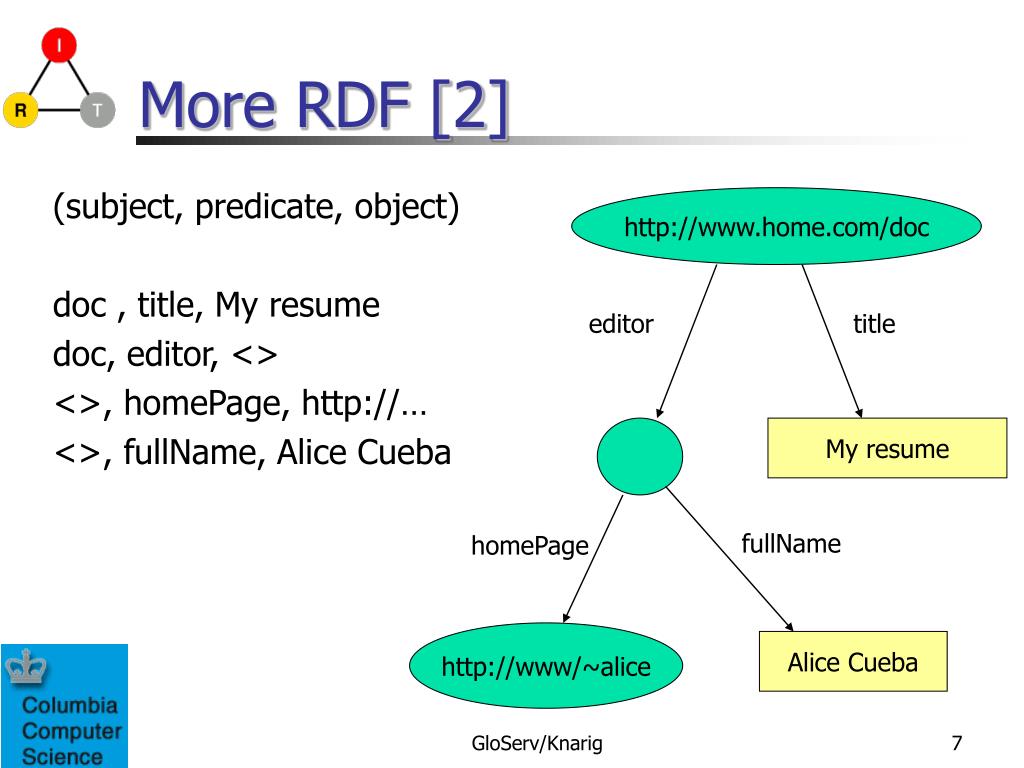 I
R
T
More RDF [2]

(subject, predicate, object)

doc , title, My resume
doc, editor, <>
<>, homePage, http://…
<>, fullName, Alice Cueba

http://www.home.com/doc
editor
title
My resume
homePage
fullName
http://www/~alice
Alice Cueba

Columbia
Computer
Science

GloServ/Knarig

7